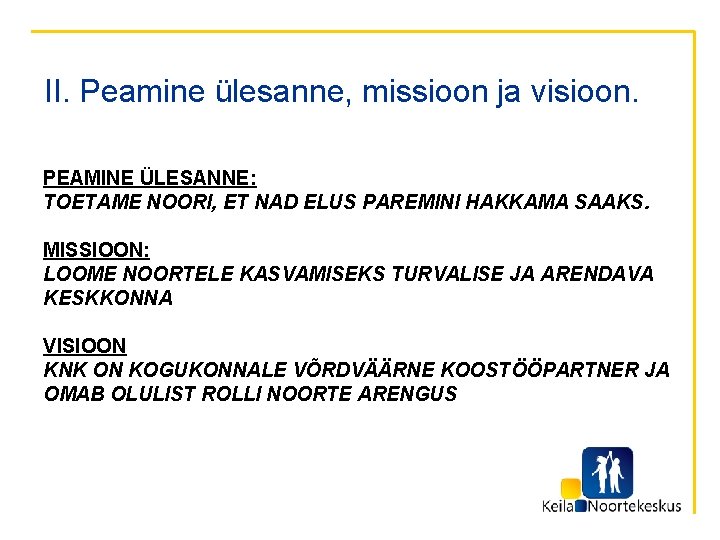 II. Peamine ülesanne, missioon ja visioon.

PEAMINE ÜLESANNE:
TOETAME NOORI, ET NAD ELUS PAREMINI HAKKAMA SAAKS.

MISSIOON:
LOOME NOORTELE KASVAMISEKS TURVALISE JA ARENDAVA KESKKONNA

VISIOON
KNK ON KOGUKONNALE VÕRDVÄÄRNE KOOSTÖÖPARTNER JA OMAB OLULIST ROLLI NOORTE ARENGUS

Keila Noortekeskus